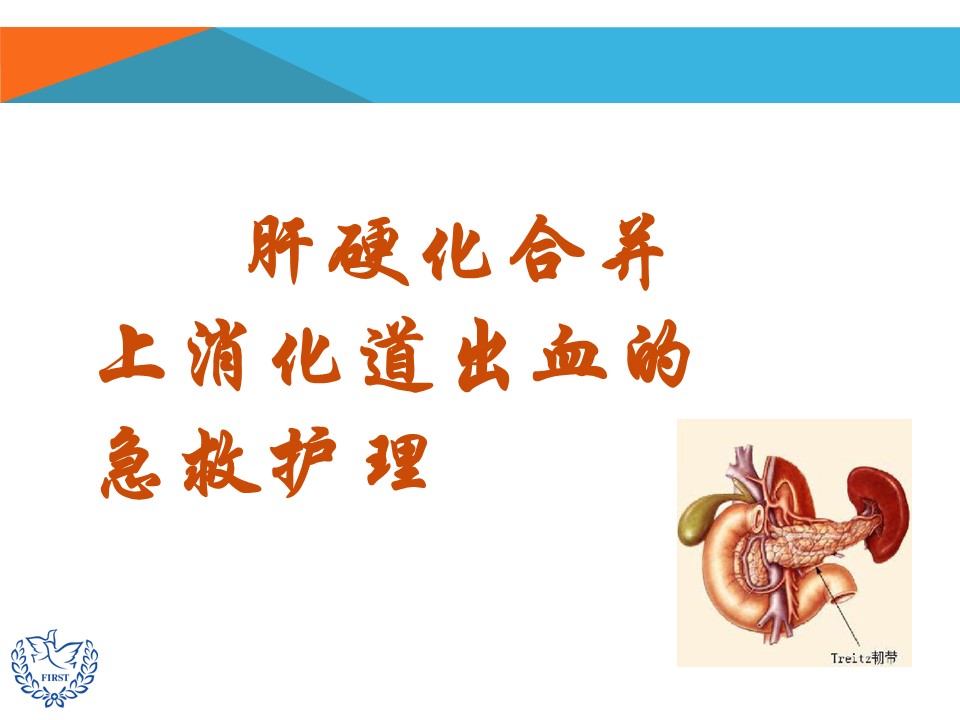 肝硬化合并
上消化道出血的
急救护理

Treitz韧带

FIRST